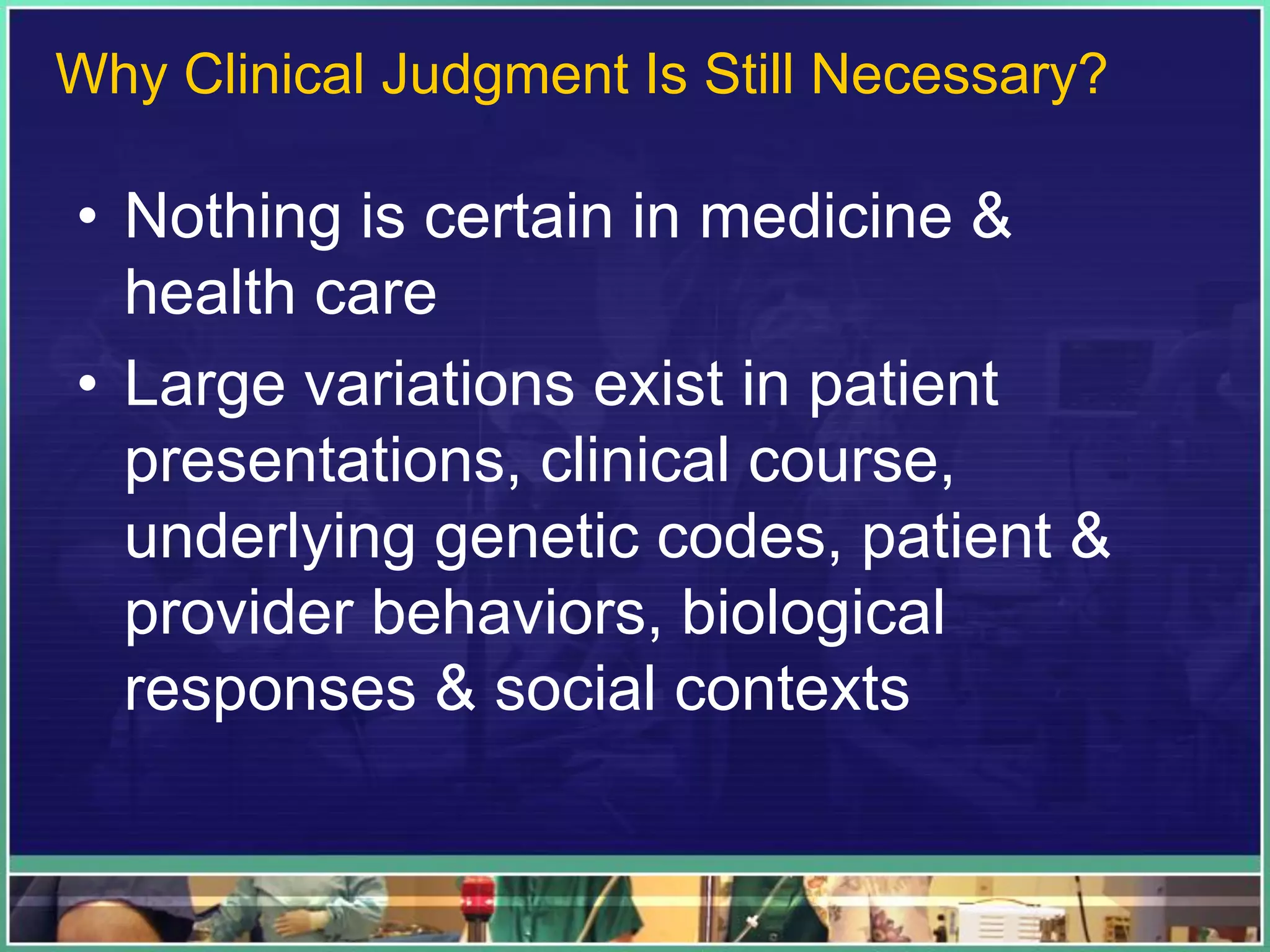 Why Clinical Judgment Is Still Necessary?

• Nothing is certain in medicine & health care

• Large variations exist in patient presentations, clinical course, underlying genetic codes, patient & provider behaviors, biological responses & social contexts